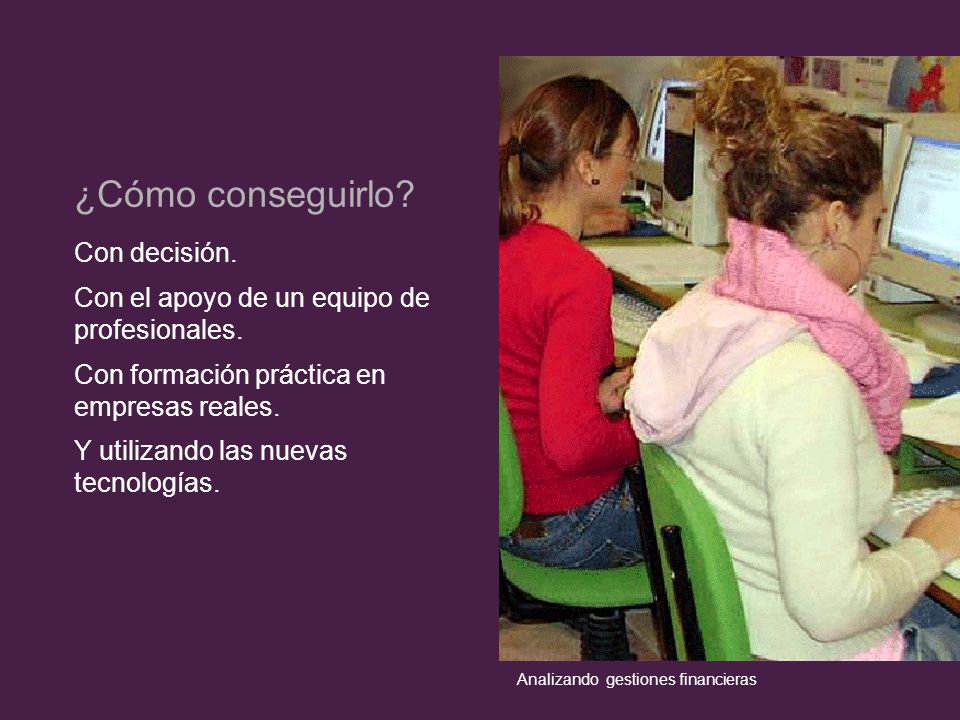 ¿Cómo conseguirlo?

Con decisión.

Con el apoyo de un equipo de profesionales.

Con formación práctica en empresas reales.

Y utilizando las nuevas tecnologías.

Analizando gestiones financieras